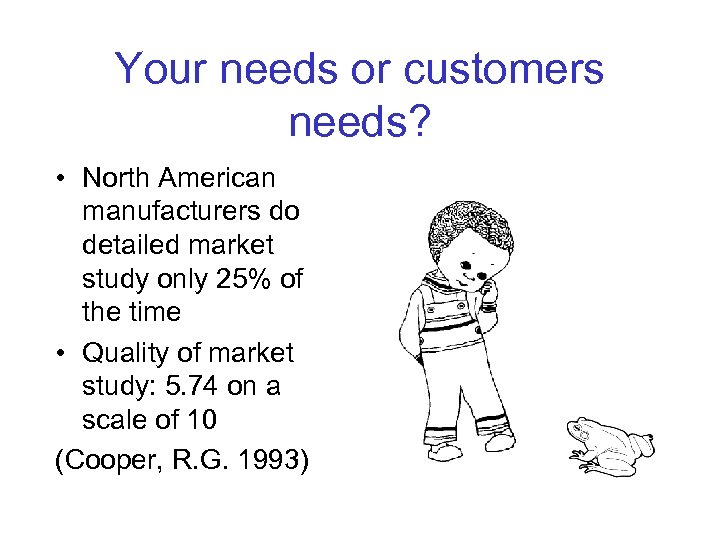 Your needs or customers needs?

• North American manufacturers do detailed market study only 25% of the time
• Quality of market study: 5.74 on a scale of 10

(Cooper, R.G. 1993)